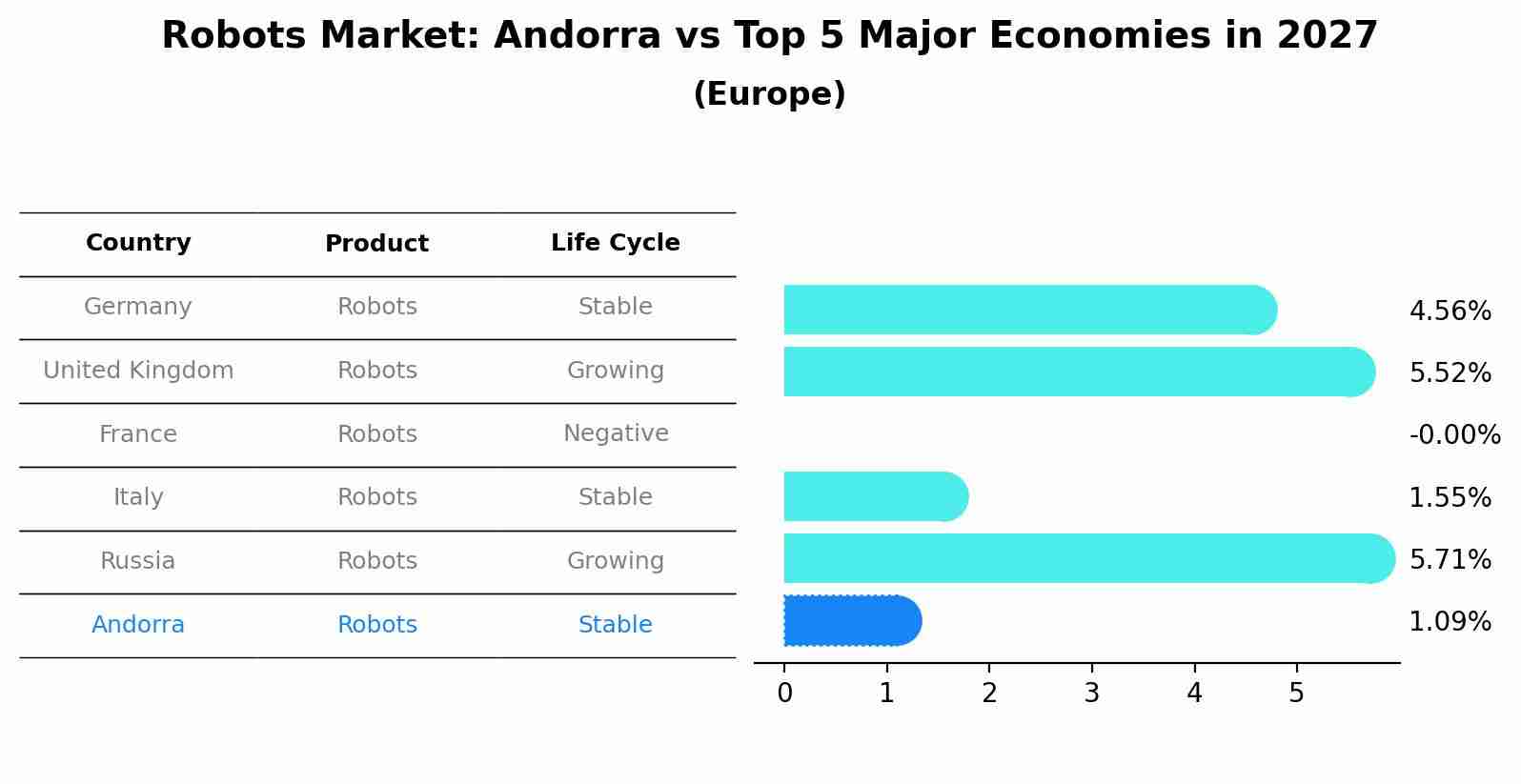 Robots Market: Andorra vs Top 5 Major Economies in 2027
(Europe)

| Country | Product | Life Cycle |
|---|---|---|
| Germany | Robots | Stable |
| United Kingdom | Robots | Growing |
| France | Robots | Negative |
| Italy | Robots | Stable |
| Russia | Robots | Growing |
| Andorra | Robots | Stable |

4.56%
5.52%
-0.00%
1.55%
5.71%
1.09%

0 1 2 3 4 5